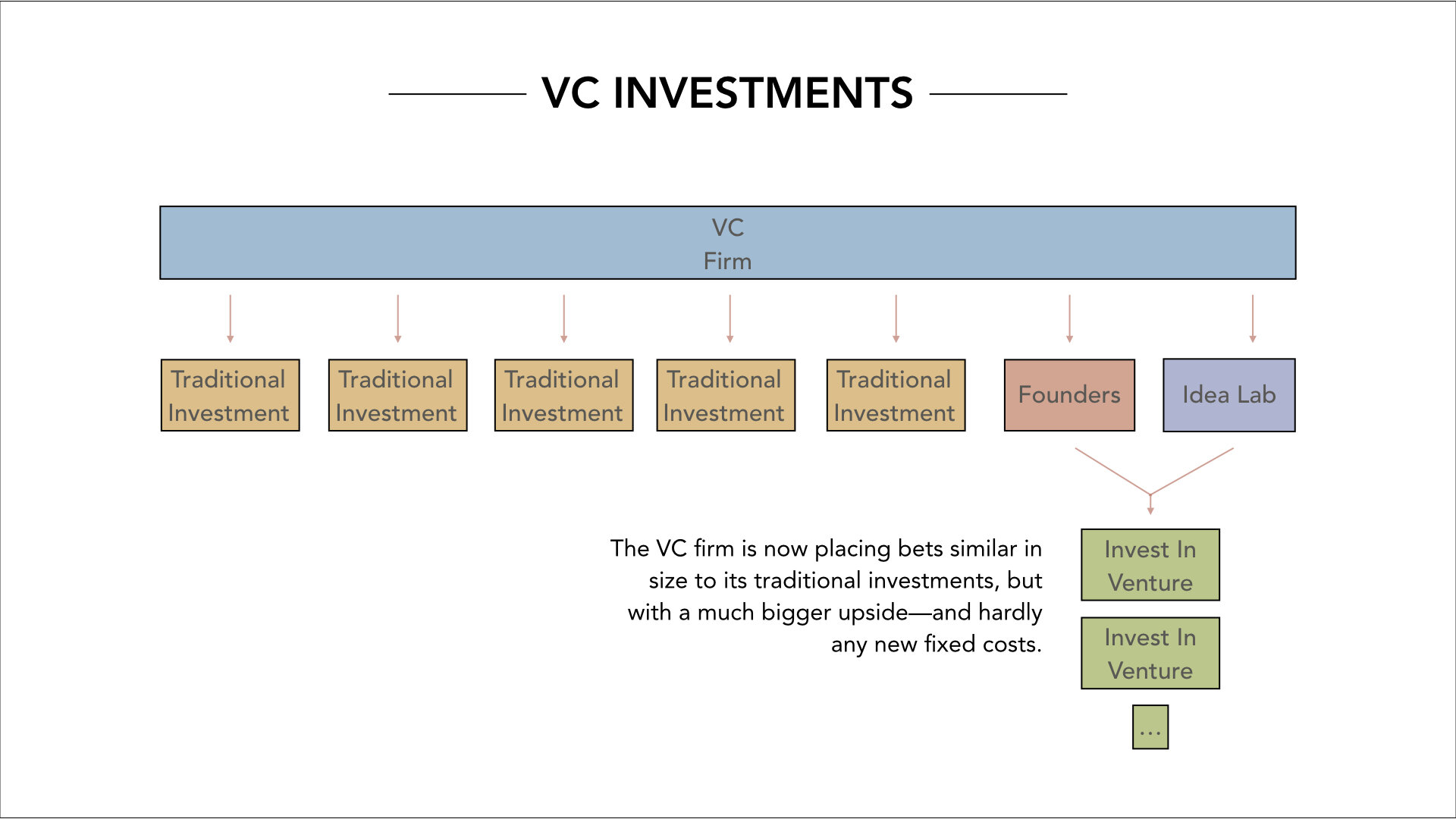 VC INVESTMENTS

VC
Firm

Traditional Investment

Traditional Investment

Traditional Investment

Traditional Investment

Traditional Investment

Founders

Idea Lab

The VC firm is now placing bets similar in size to its traditional investments, but with a much bigger upside—and hardly any new fixed costs.

Invest In Venture

Invest In Venture

...